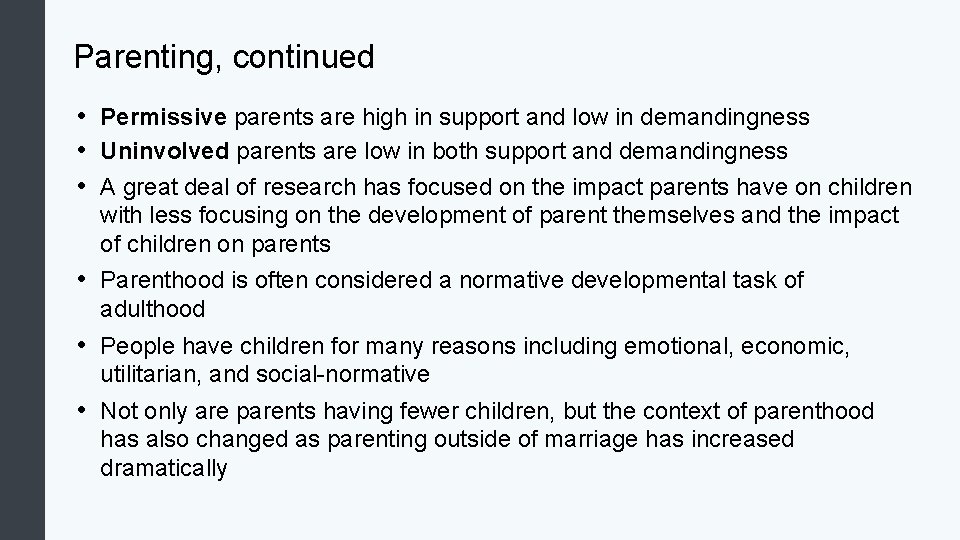 Parenting, continued

• Permissive parents are high in support and low in demandingness
• Uninvolved parents are low in both support and demandingness
• A great deal of research has focused on the impact parents have on children with less focusing on the development of parent themselves and the impact of children on parents
• Parenthood is often considered a normative developmental task of adulthood
• People have children for many reasons including emotional, economic, utilitarian, and social-normative
• Not only are parents having fewer children, but the context of parenthood has also changed as parenting outside of marriage has increased dramatically